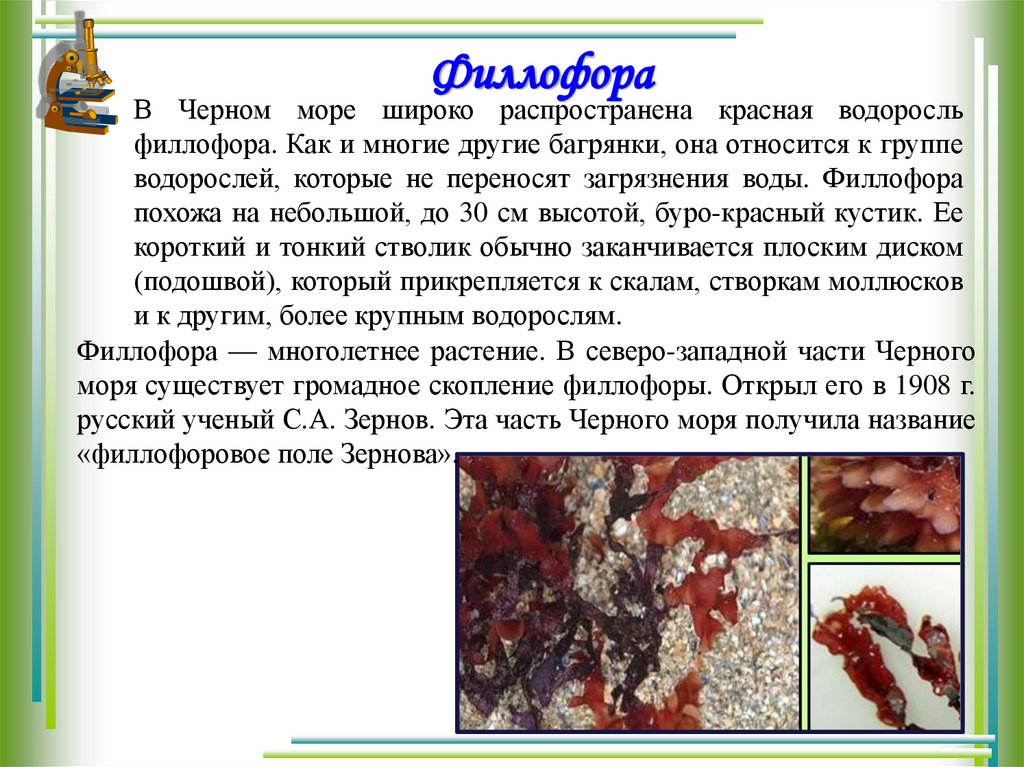 Филлофора

В Черном море широко распространена красная водоросль филлофора. Как и многие другие багрянки, она относится к группе водорослей, которые не переносят загрязнения воды. Филлофора похожа на небольшой, до 30 см высотой, буро-красный кустик. Ее короткий и тонкий стволик обычно заканчивается плоским диском (подошвой), который прикрепляется к скалам, створкам моллюсков и к другим, более крупным водорослям.

Филлофора — многолетнее растение. В северо-западной части Черного моря существует громадное скопление филлофоры. Открыл его в 1908 г. русский ученый С.А. Зернов. Эта часть Черного моря получила название «филлофоровое поле Зернова».